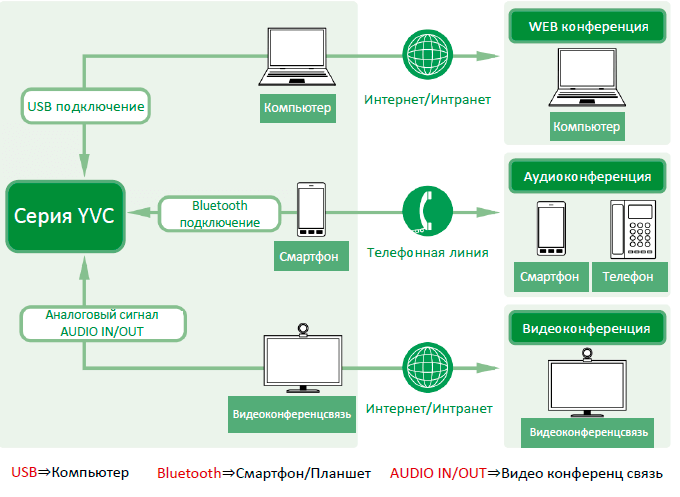 USB подключение

Компьютер

Интернет/Интранет

WEB конференция

Компьютер

Серия YVC

Bluetooth подключение

Смартфон

Телефонная линия

Аудиоконференция

Смартфон

Телефон

Аналоговый сигнал AUDIO IN/OUT

Видеоконференцсвязь

Интернет/Интранет

Видеоконференция

Видеоконференцсвязь

USB⇒Компьютер Bluetooth⇒Смартфон/Планшет AUDIO IN/OUT⇒Видео конференц связь